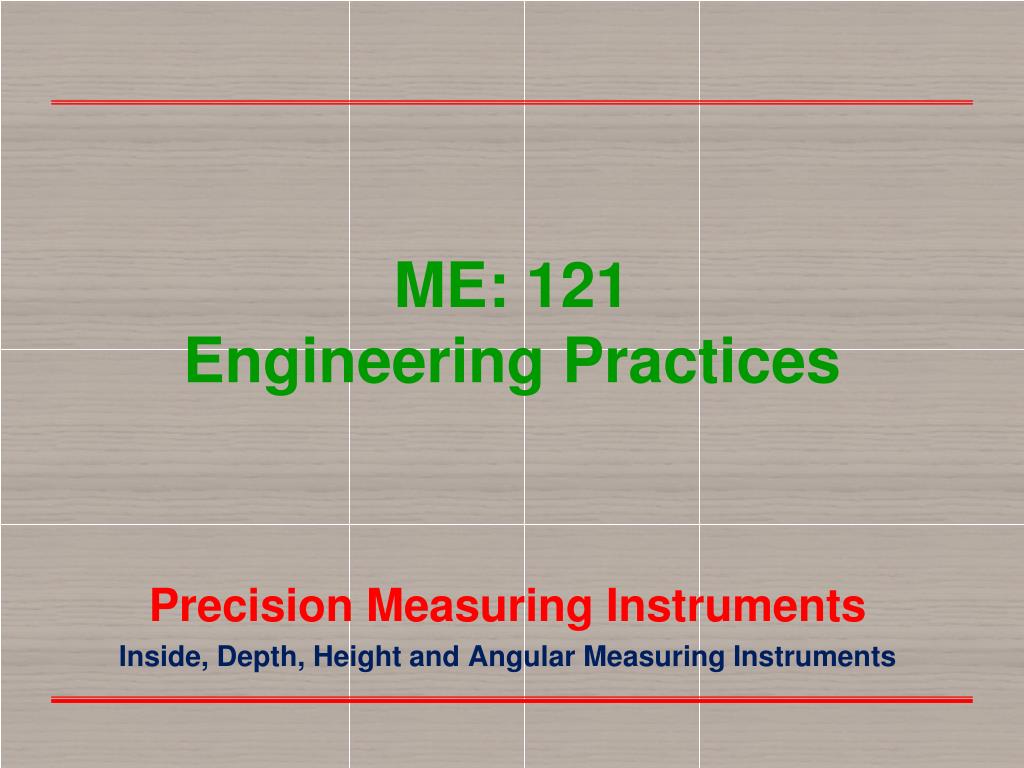 ME: 121
Engineering Practices

Precision Measuring Instruments
Inside, Depth, Height and Angular Measuring Instruments